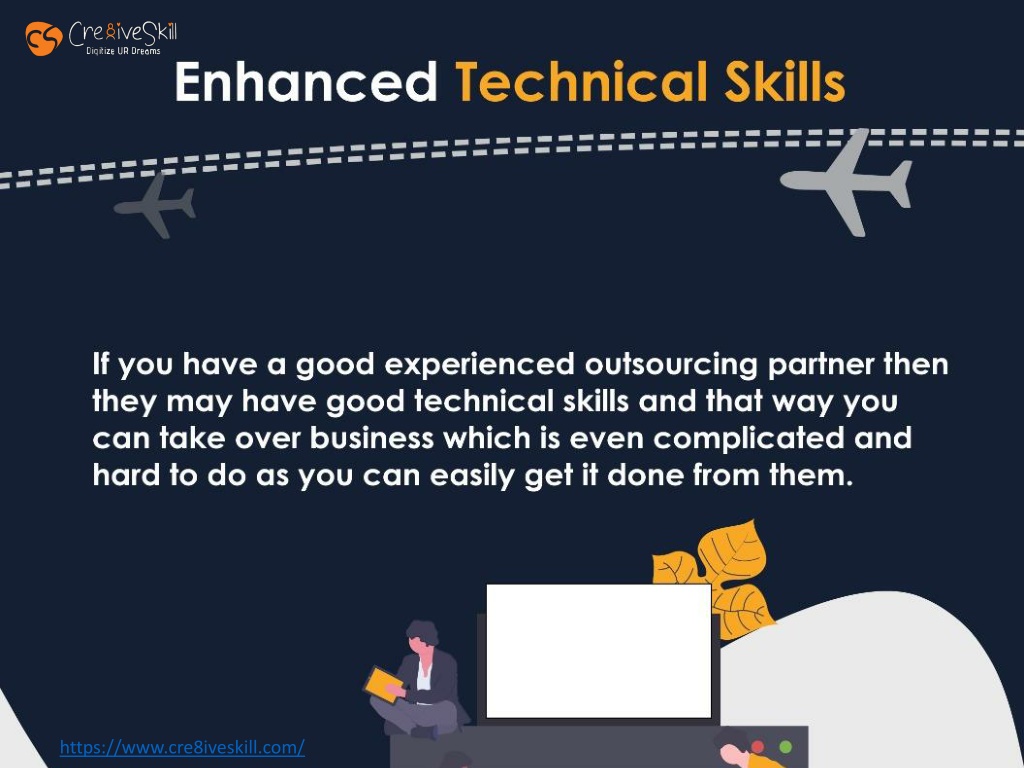 Cre8iveSkill
Digitize UR Dreams

Enhanced Technical Skills

If you have a good experienced outsourcing partner then they may have good technical skills and that way you can take over business which is even complicated and hard to do as you can easily get it done from them.

https://www.cre8iveskill.com/